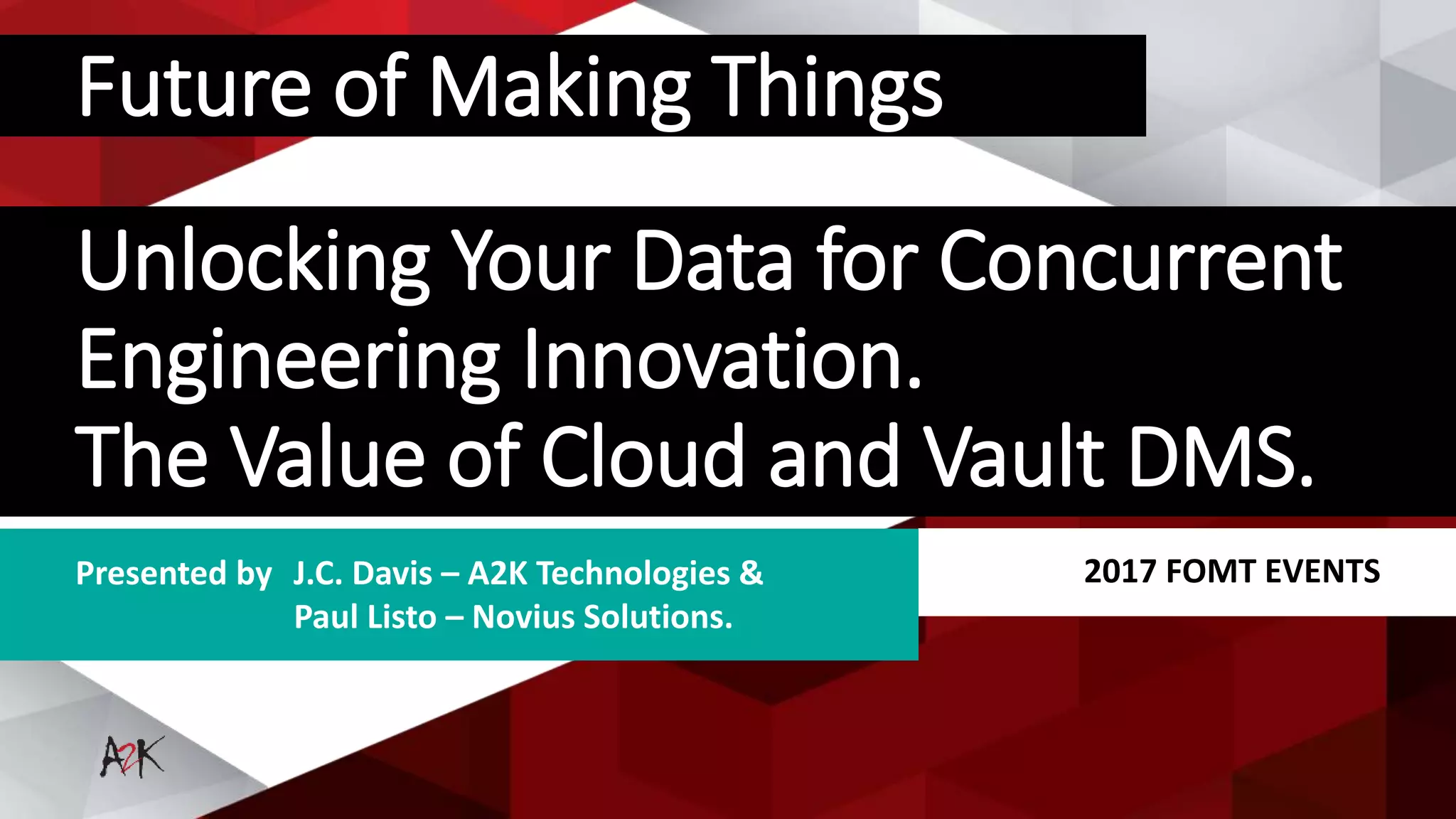 Future of Making Things

Unlocking Your Data for Concurrent Engineering Innovation.
The Value of Cloud and Vault DMS.

Presented by J.C. Davis – A2K Technologies &
Paul Listo – Novius Solutions.

2017 FOMT EVENTS

A2K